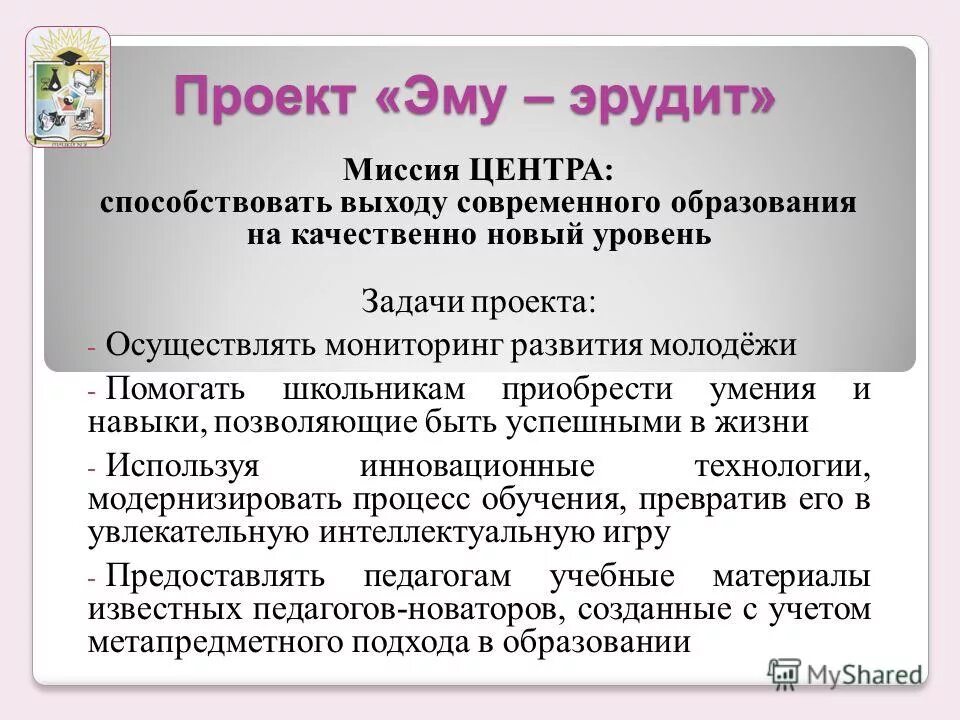 Проект «Эму – эрудит»

Миссия ЦЕНТРА:
способствовать выходу современного образования на качественно новый уровень

Задачи проекта:

- Осуществлять мониторинг развития молодёжи

- Помогать школьникам приобрести умения и навыки, позволяющие быть успешными в жизни

- Используя инновационные технологии, модернизировать процесс обучения, превратив его в увлекательную интеллектуальную игру

- Предоставлять педагогам учебные материалы известных педагогов-новаторов, созданные с учетом метапредметного подхода в образовании

MyShared